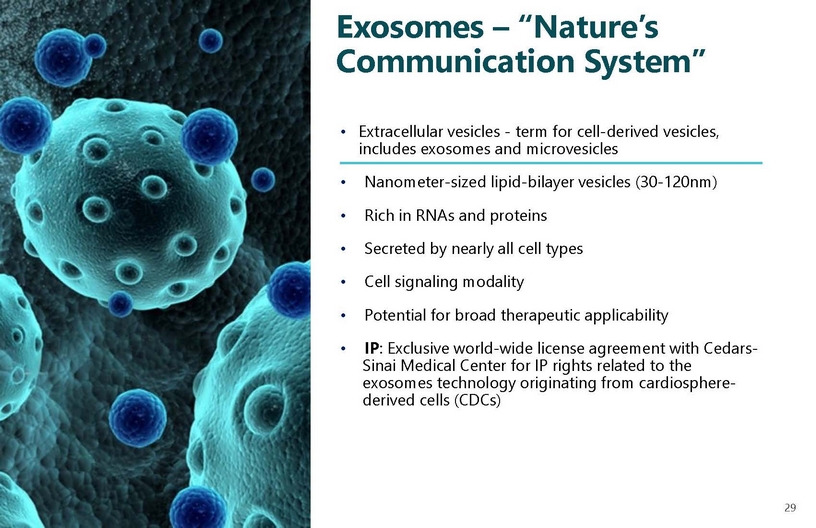 Exosomes – "Nature's Communication System"

• Extracellular vesicles - term for cell-derived vesicles, includes exosomes and microvesicles

• Nanometer-sized lipid-bilayer vesicles (30-120nm)

• Rich in RNAs and proteins

• Secreted by nearly all cell types

• Cell signaling modality

• Potential for broad therapeutic applicability

• IP: Exclusive world-wide license agreement with Cedars-Sinai Medical Center for IP rights related to the exosomes technology originating from cardiosphere-derived cells (CDCs)

29